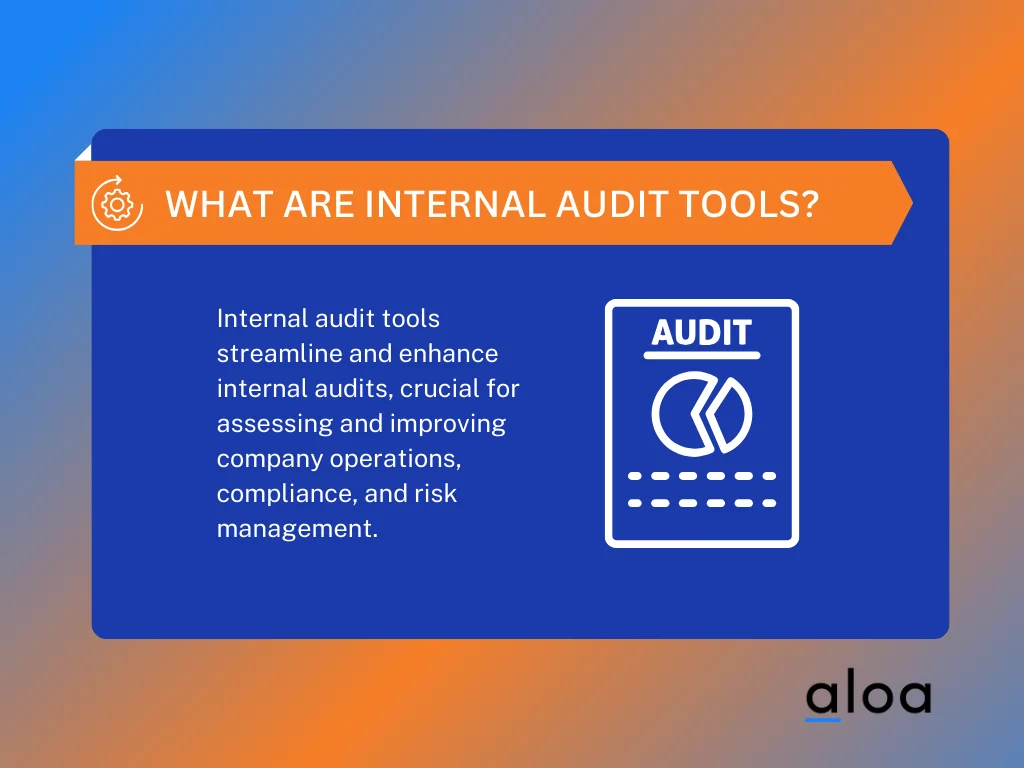 WHAT ARE INTERNAL AUDIT TOOLS?

Internal audit tools streamline and enhance internal audits, crucial for assessing and improving company operations, compliance, and risk management.

AUDIT

aloa